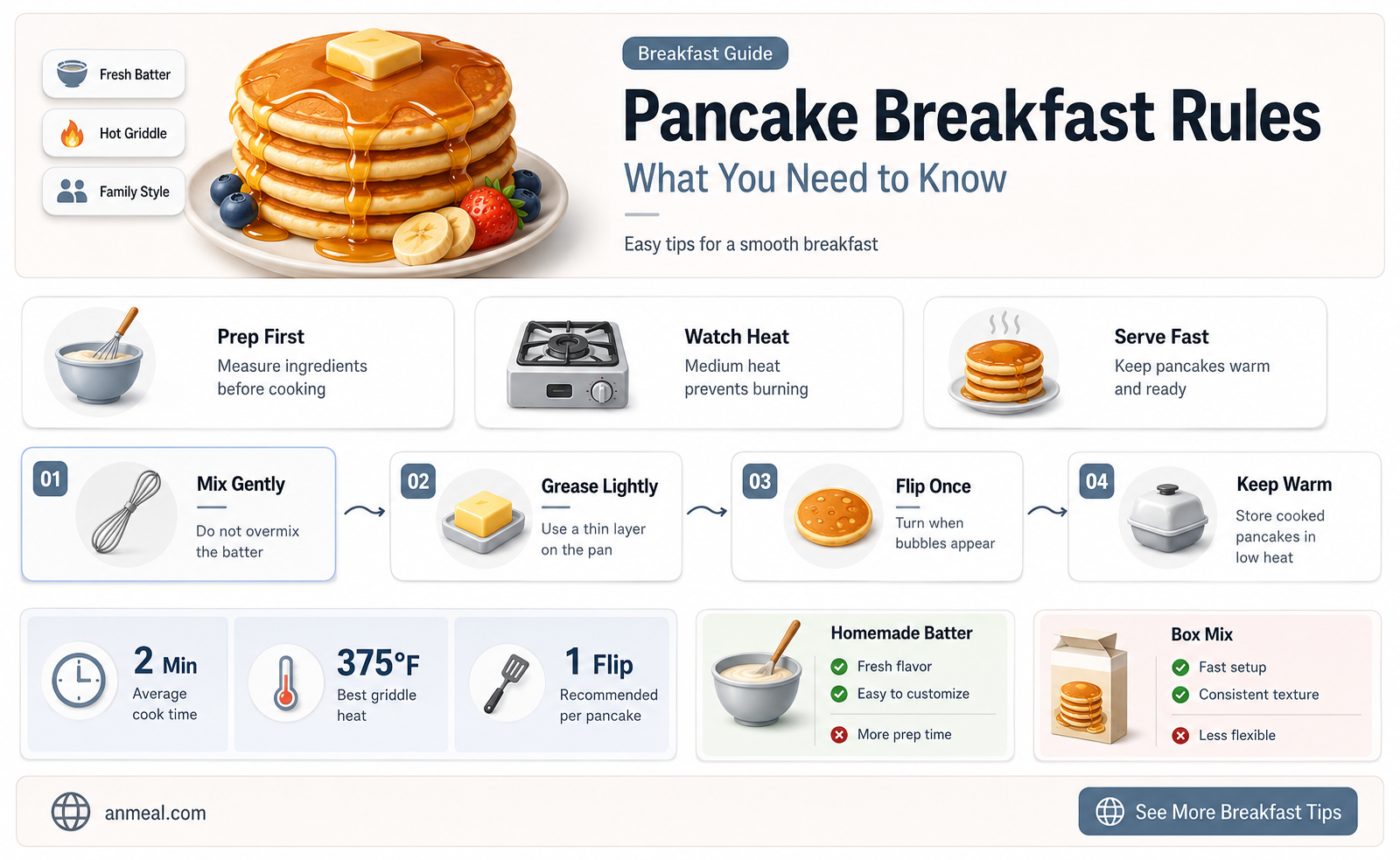 Fresh Batter

Hot Griddle

Family Style

Breakfast Guide

Pancake Breakfast Rules

What You Need to Know

Easy tips for a smooth breakfast

Prep First
Measure ingredients before cooking

Watch Heat
Medium heat prevents burning

Serve Fast
Keep pancakes warm and ready

01
Mix Gently
Do not overmix the batter

02
Grease Lightly
Use a thin layer on the pan

03
Flip Once
Turn when bubbles appear

04
Keep Warm
Store cooked pancakes in low heat

2 Min
Average cook time

375°F
Best griddle heat

1 Flip
Recommended per pancake

Homemade Batter
Fresh flavor
Easy to customize
More prep time

Box Mix
Fast setup
Consistent texture
Less flexible

anmeal.com

See More Breakfast Tips